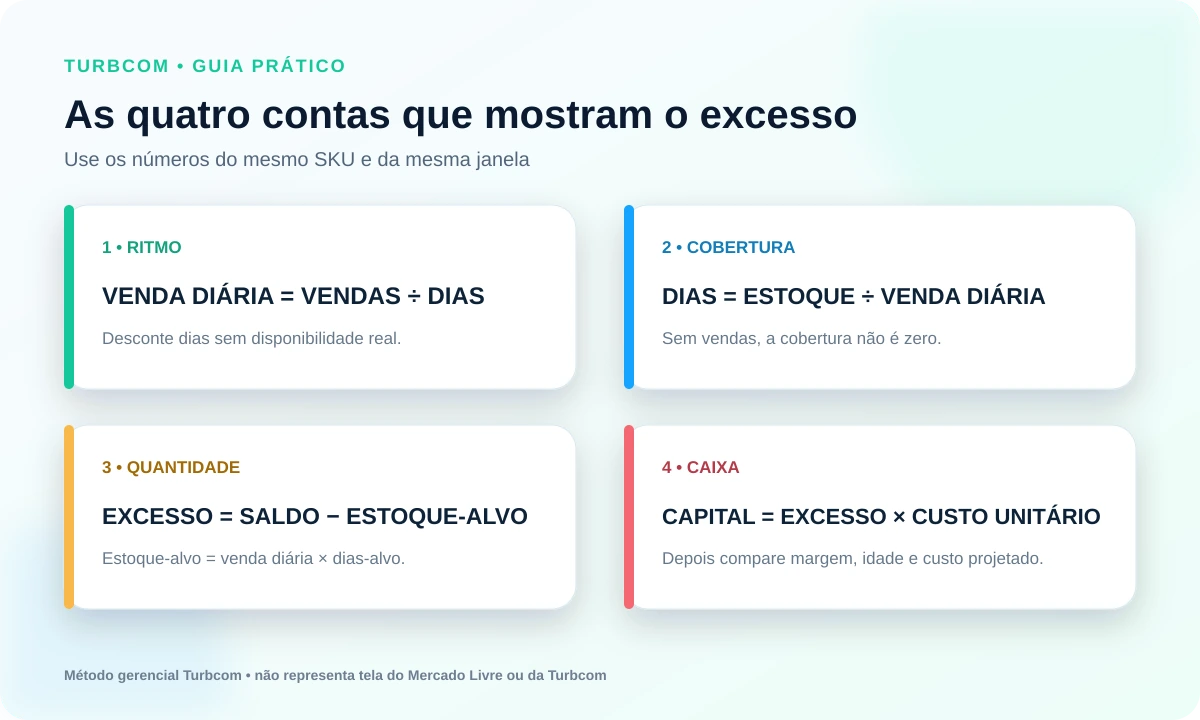 TURBCOM • GUIA PRÁTICO

As quatro contas que mostram o excesso

Use os números do mesmo SKU e da mesma janela

1 • RITMO

VENDA DIÁRIA = VENDAS ÷ DIAS

Desconte dias sem disponibilidade real.

2 • COBERTURA

DIAS = ESTOQUE ÷ VENDA DIÁRIA

Sem vendas, a cobertura não é zero.

3 • QUANTIDADE

EXCESSO = SALDO − ESTOQUE-ALVO

Estoque-alvo = venda diária × dias-alvo.

4 • CAIXA

CAPITAL = EXCESSO × CUSTO UNITÁRIO

Depois compare margem, idade e custo projetado.

Método gerencial Turbcom • não representa tela do Mercado Livre ou da Turbcom